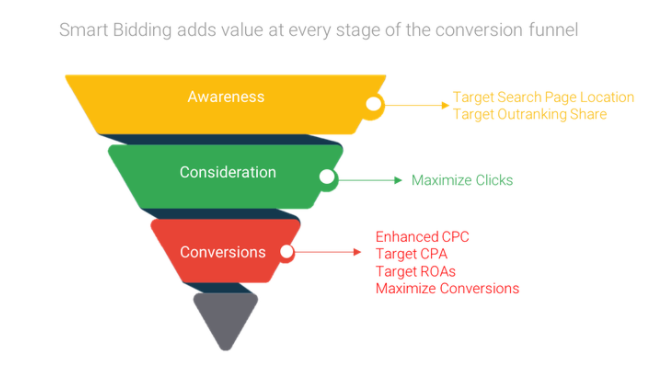 Smart Bidding adds value at every stage of the conversion funnel

Awareness

Target Search Page Location
Target Outranking Share

Consideration

Maximize Clicks

Conversions

Enhanced CPC
Target CPA
Target ROAs
Maximize Conversions